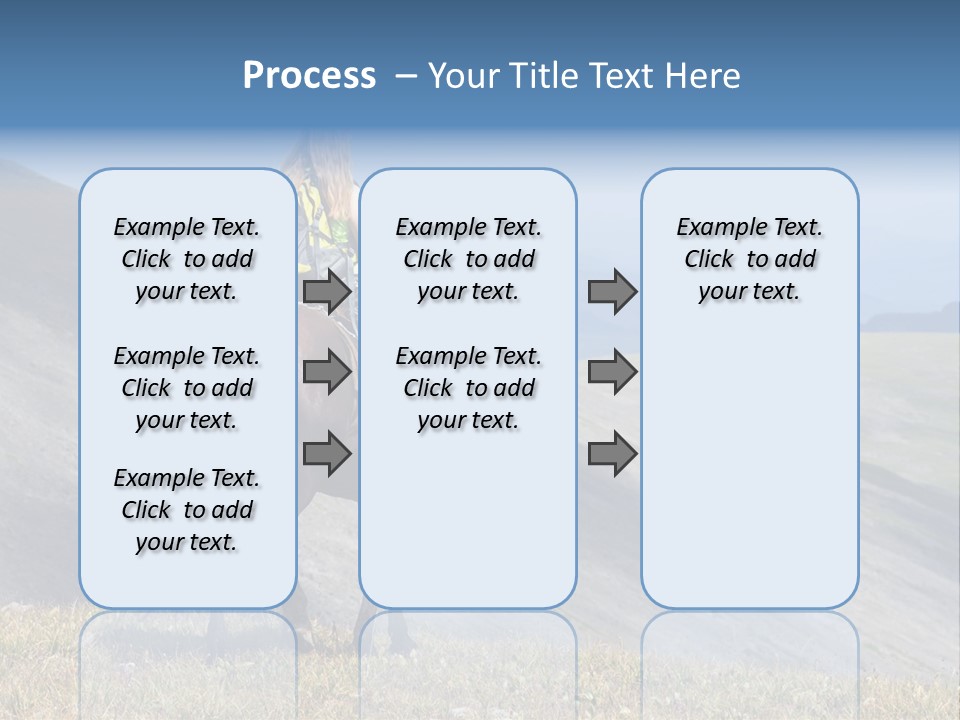 Process – Your Title Text Here

Example Text. Click to add your text.

Example Text. Click to add your text.

Example Text. Click to add your text.

Example Text. Click to add your text.

Example Text. Click to add your text.

Example Text. Click to add your text.